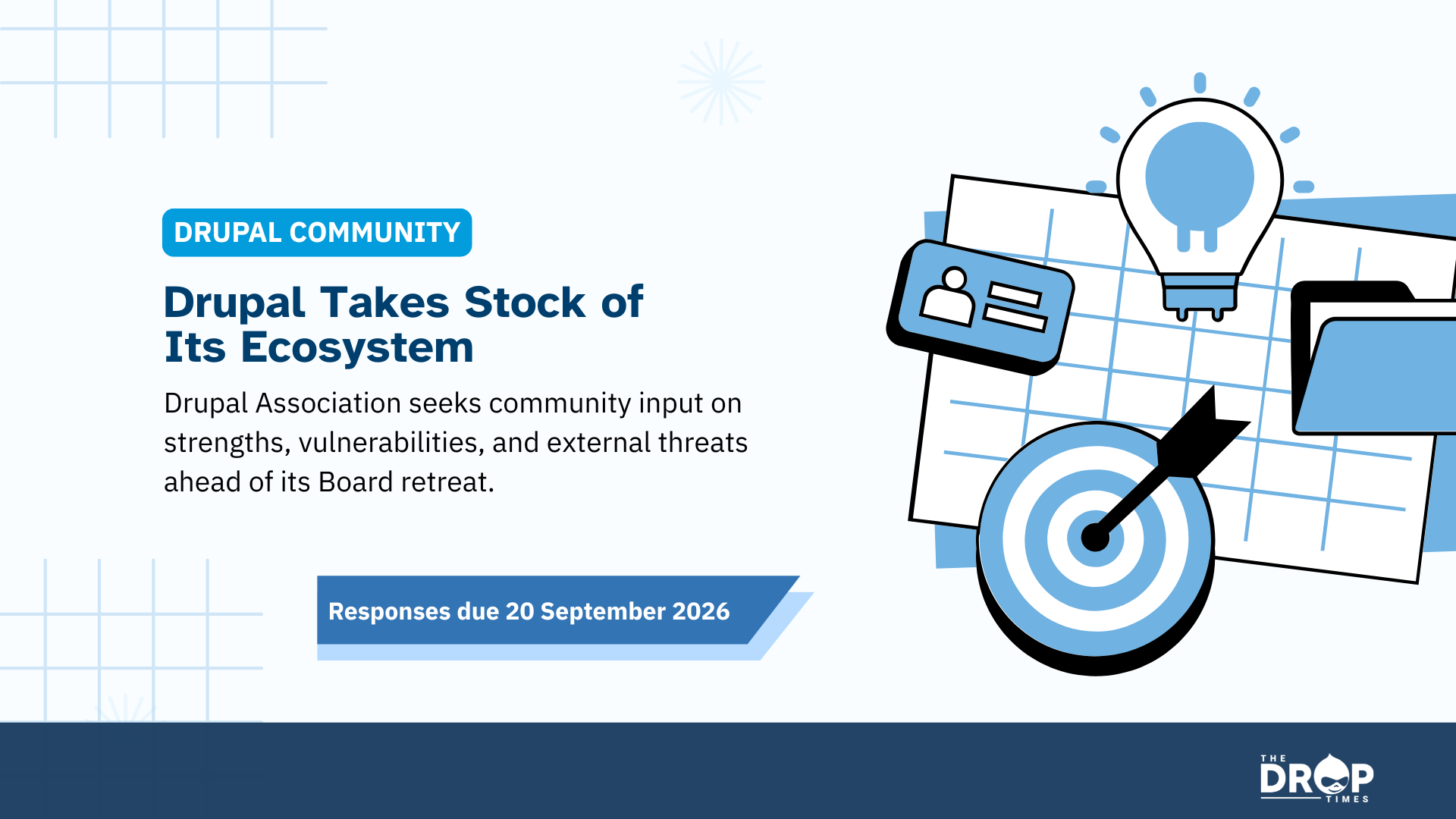 DRUPAL COMMUNITY

Drupal Takes Stock of Its Ecosystem

Drupal Association seeks community input on strengths, vulnerabilities, and external threats ahead of its Board retreat.

Responses due 20 September 2026

THE DROP TIMES